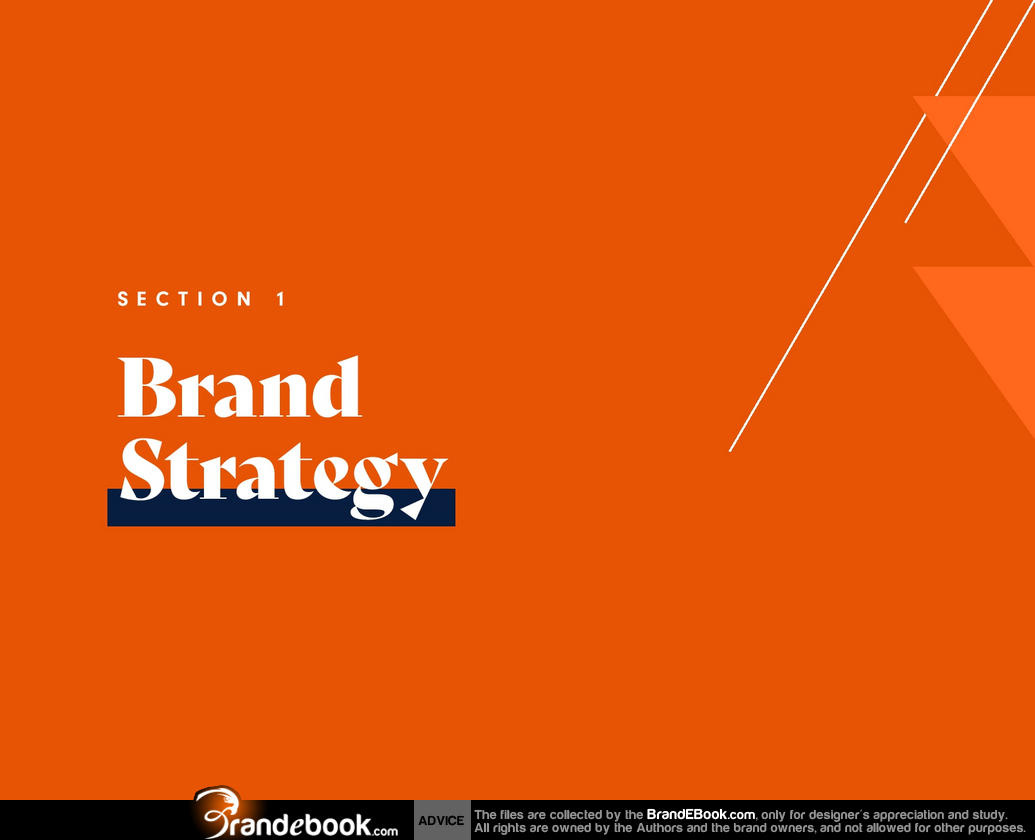 SECTION 1

Brand Strategy

Brandebook.com ADVICE The files are collected by the BrandEBook.com, only for designer's appreciation and study. All rights are owned by the Authors and the brand owners, and not allowed for other purposes.